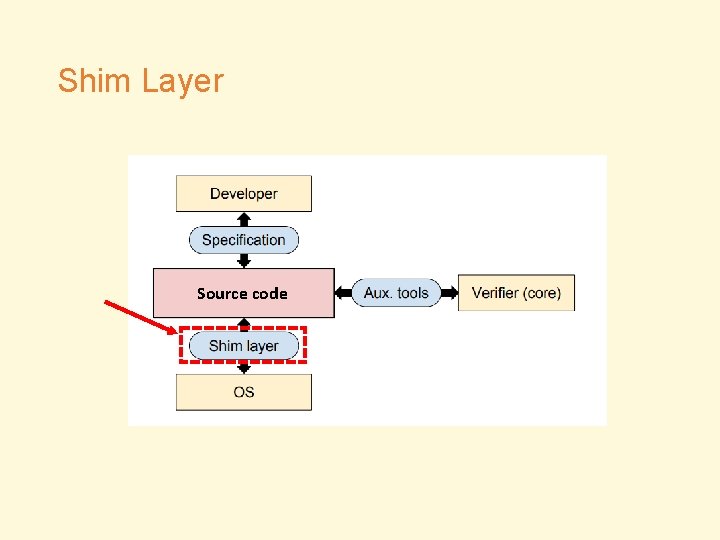 Shim Layer

Developer

Specification

Source code

Aux. tools

Verifier (core)

Shim layer

OS